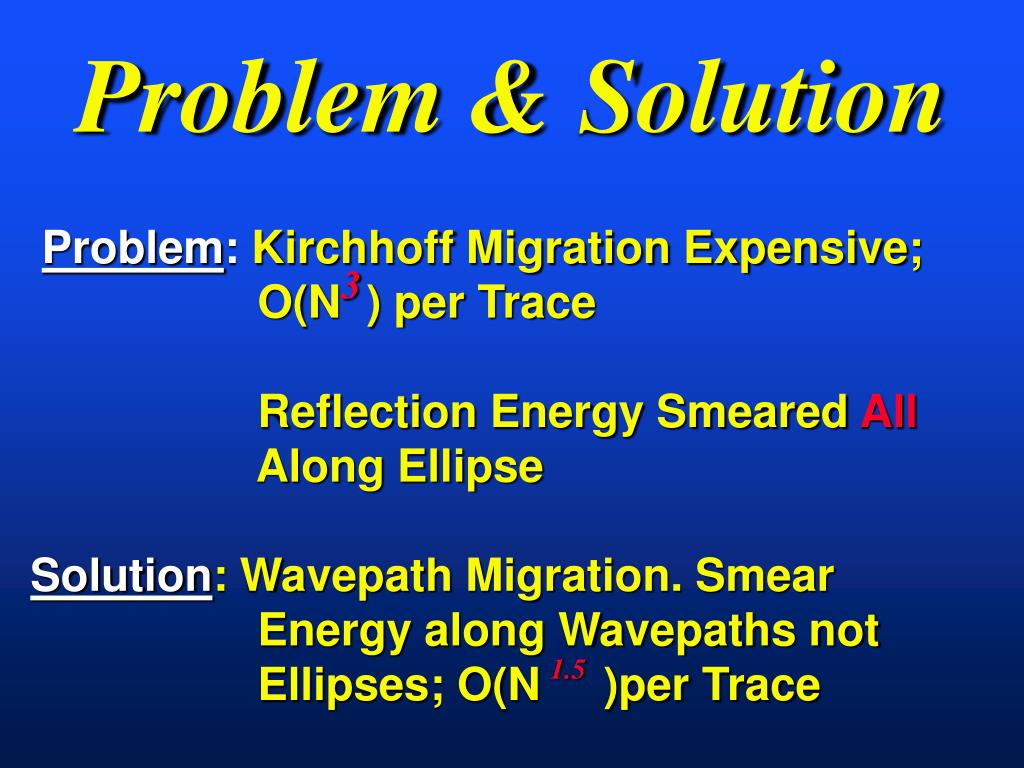 Problem & Solution

Problem: Kirchhoff Migration Expensive; $O(N^3)$ per Trace

Reflection Energy Smeared All Along Ellipse

Solution: Wavepath Migration. Smear Energy along Wavepaths not Ellipses; $O(N^{1.5})$per Trace